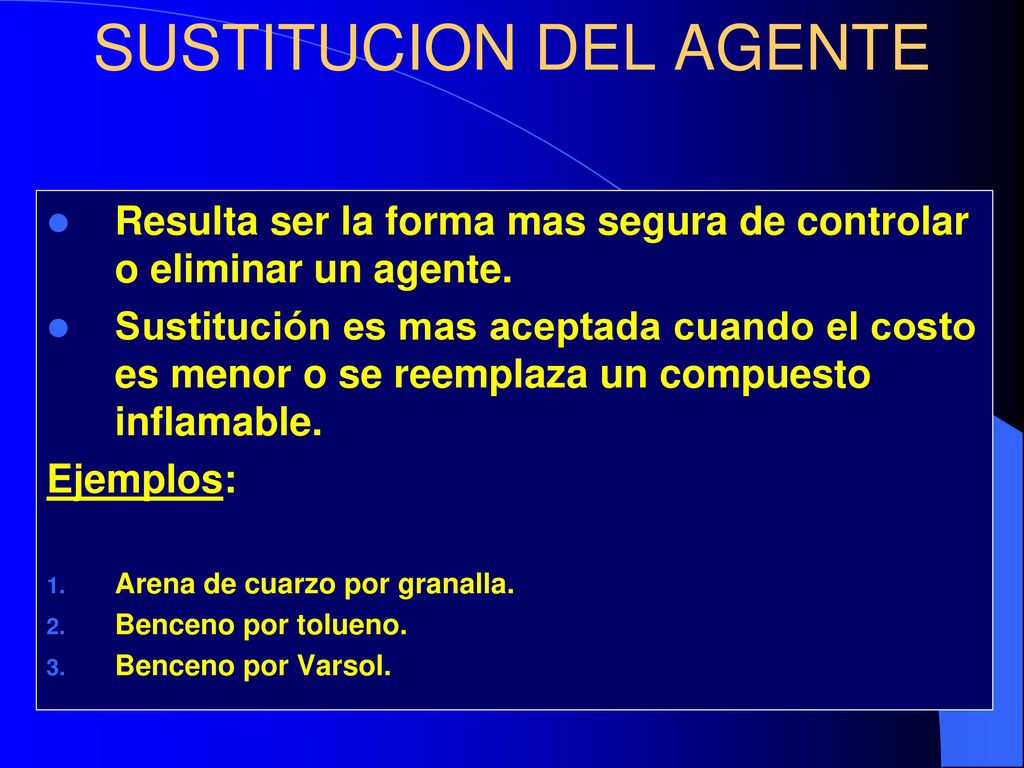 SUSTITUCION DEL AGENTE

- Resulta ser la forma mas segura de controlar o eliminar un agente.
- Sustitución es mas aceptada cuando el costo es menor o se reemplaza un compuesto inflamable.

Ejemplos:

1. Arena de cuarzo por granalla.
2. Benceno por tolueno.
3. Benceno por Varsol.